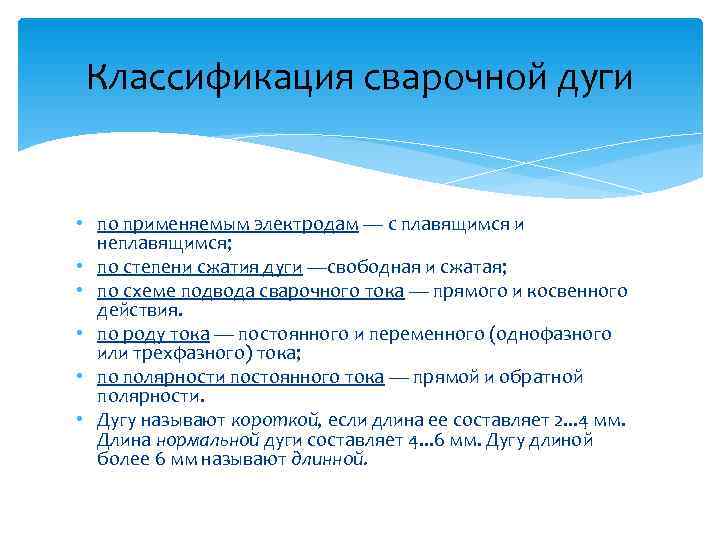 Классификация сварочной дуги

• по применяемым электродам — с плавящимся и неплавящимся;
• по степени сжатия дуги —свободная и сжатая;
• по схеме подвода сварочного тока — прямого и косвенного действия.
• по роду тока — постоянного и переменного (однофазного или трехфазного) тока;
• по полярности постоянного тока — прямой и обратной полярности.
• Дугу называют короткой, если длина ее составляет 2...4 мм. Длина нормальной дуги составляет 4...6 мм. Дугу длиной более 6 мм называют длинной.